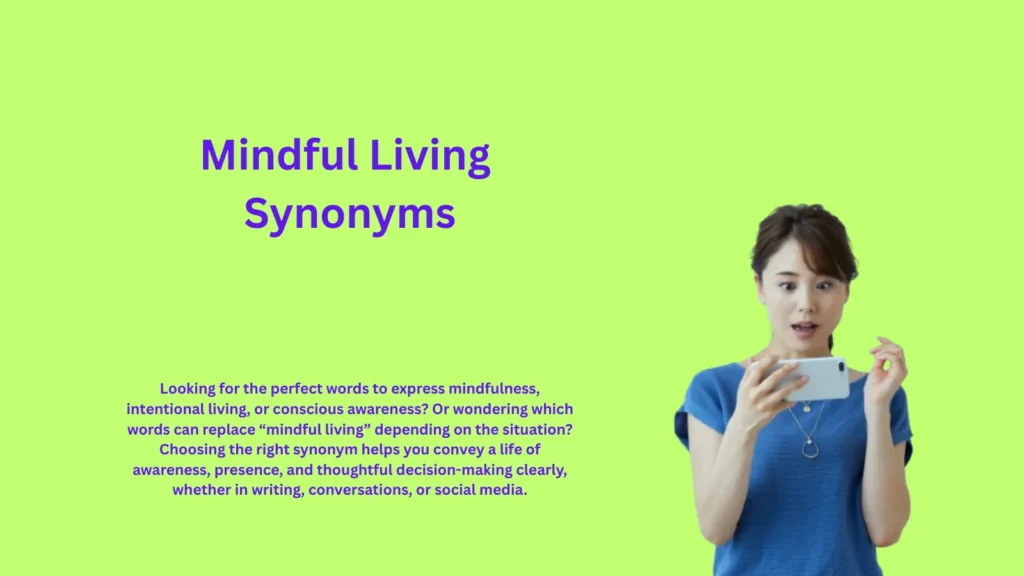 Mindful Living Synonyms

Looking for the perfect words to express mindfulness, intentional living, or conscious awareness? Or wondering which words can replace “mindful living” depending on the situation? Choosing the right synonym helps you convey a life of awareness, presence, and thoughtful decision-making clearly, whether in writing, conversations, or social media.